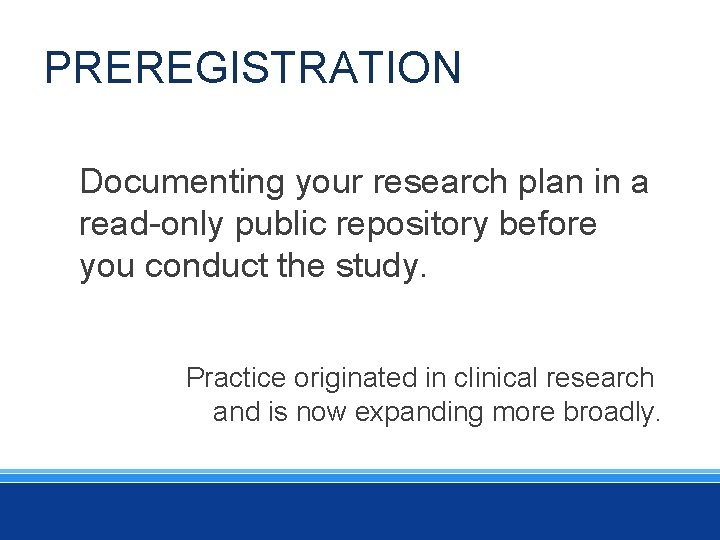 PREREGISTRATION

Documenting your research plan in a read-only public repository before you conduct the study.

Practice originated in clinical research and is now expanding more broadly.